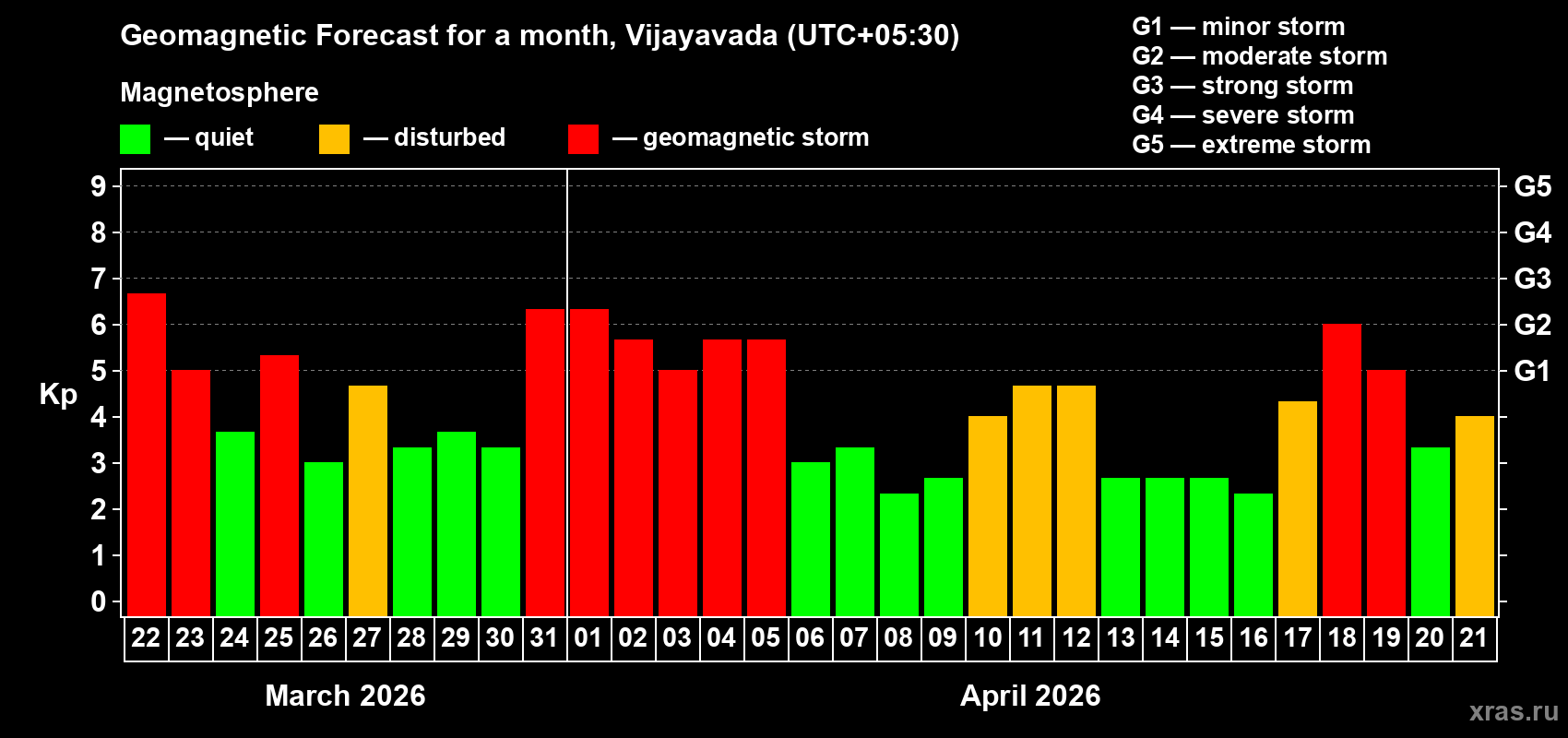 Geomagnetic Forecast for a month, Vijayavada (UTC+05:30)

Magnetosphere

— quiet — disturbed — geomagnetic storm

G1 — minor storm
G2 — moderate storm
G3 — strong storm
G4 — severe storm
G5 — extreme storm

Kp

9
8
7
6
5
4
3
2
1
0

G5
G4
G3
G2
G1

22 23 24 25 26 27 28 29 30 31 01 02 03 04 05 06 07 08 09 10 11 12 13 14 15 16 17 18 19 20 21

March 2026

April 2026

xras.ru